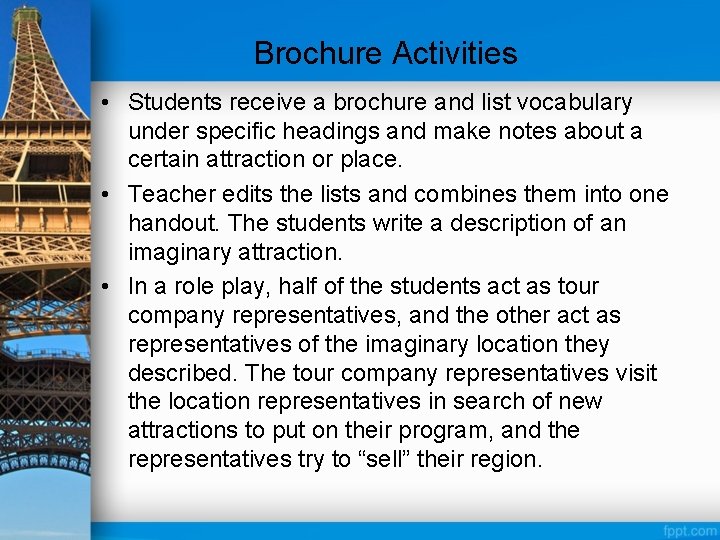 Brochure Activities

• Students receive a brochure and list vocabulary under specific headings and make notes about a certain attraction or place.
• Teacher edits the lists and combines them into one handout. The students write a description of an imaginary attraction.
• In a role play, half of the students act as tour company representatives, and the other act as representatives of the imaginary location they described. The tour company representatives visit the location representatives in search of new attractions to put on their program, and the representatives try to "sell" their region.

fppt.com